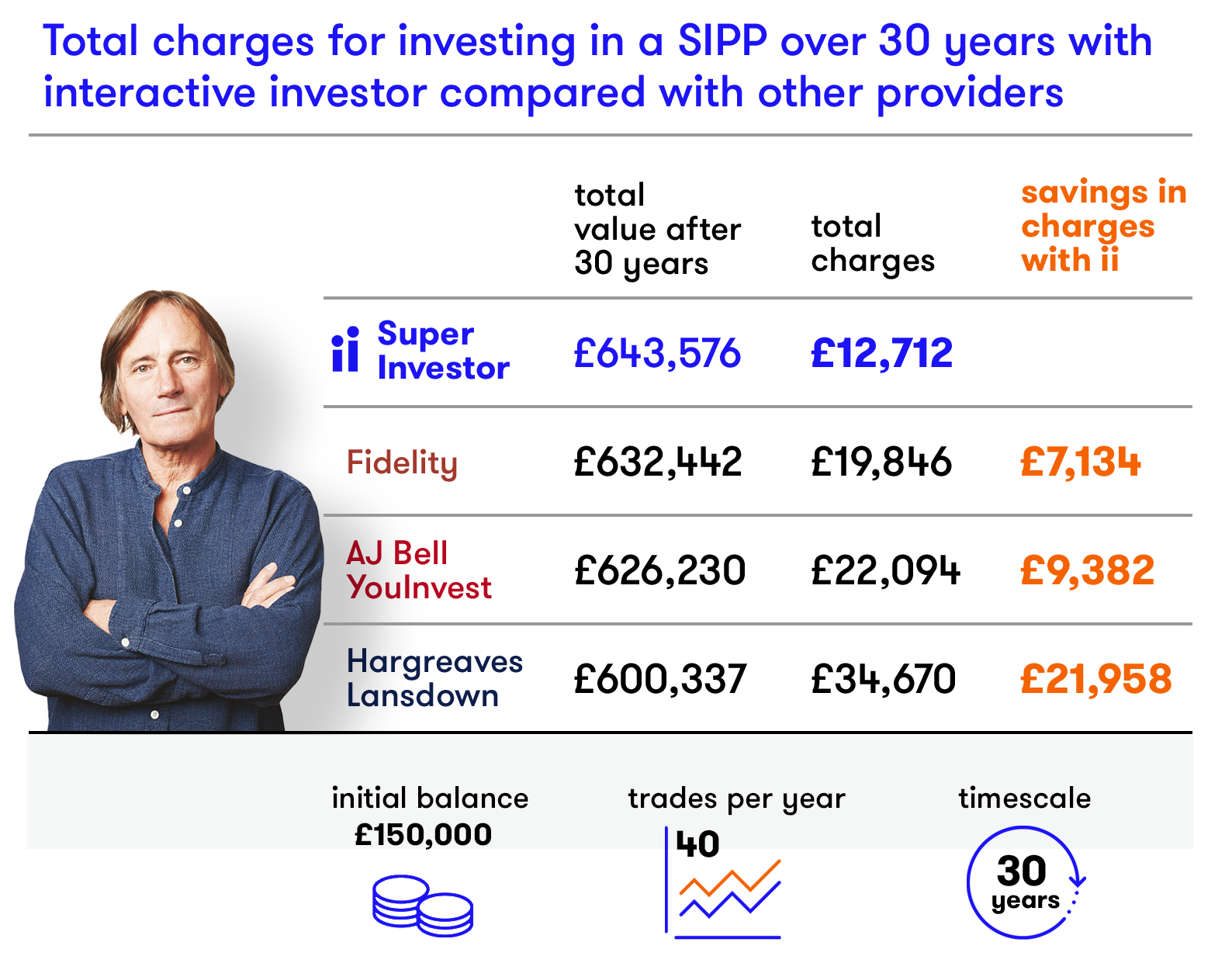 Total charges for investing in a SIPP over 30 years with interactive investor compared with other providers

| | total value after 30 years | total charges | savings in charges with ii |
|---|---|---|---|
| ii Super Investor | £643,576 | £12,712 | |
| Fidelity | £632,442 | £19,846 | £7,134 |
| AJ Bell YouInvest | £626,230 | £22,094 | £9,382 |
| Hargreaves Lansdown | £600,337 | £34,670 | £21,958 |

initial balance
£150,000

trades per year
40

timescale
30 years